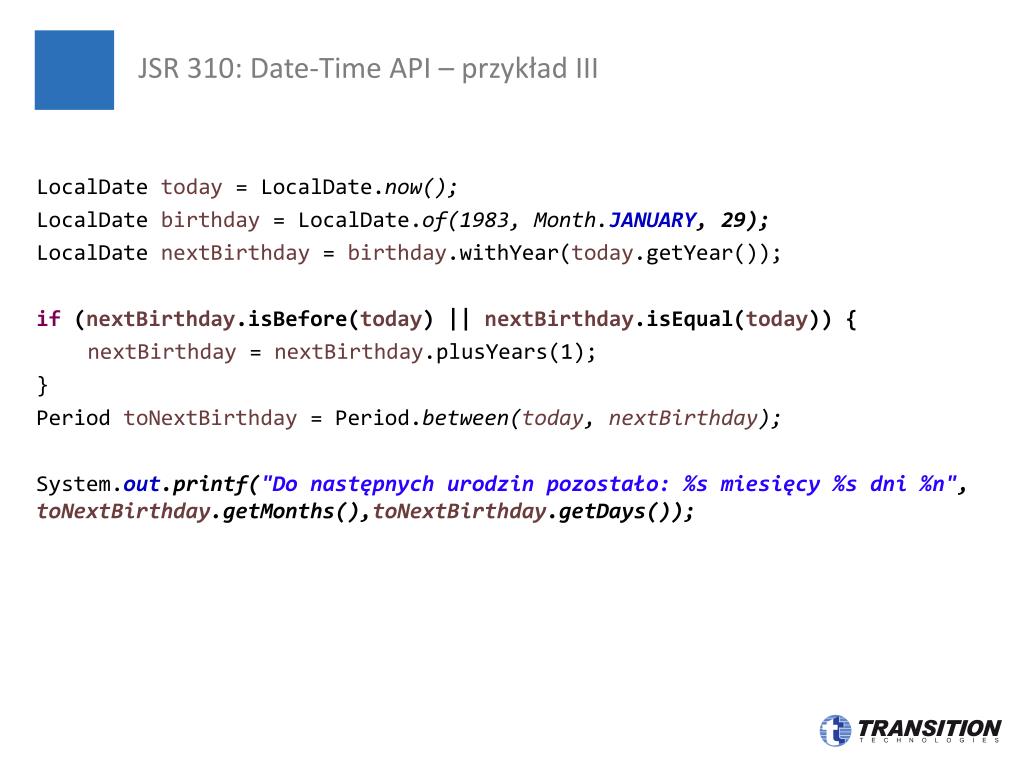 JSR 310: Date-Time API – przykład III

LocalDate today = LocalDate.now();
LocalDate birthday = LocalDate.of(1983, Month.JANUARY, 29);
LocalDate nextBirthday = birthday.withYear(today.getYear());

if (nextBirthday.isBefore(today) || nextBirthday.isEqual(today)) {
    nextBirthday = nextBirthday.plusYears(1);
}
Period toNextBirthday = Period.between(today, nextBirthday);

System.out.printf("Do następnych urodzin pozostało: %s miesięcy %s dni %n", toNextBirthday.getMonths(),toNextBirthday.getDays());

TRANSITION
TECHNOLOGIES